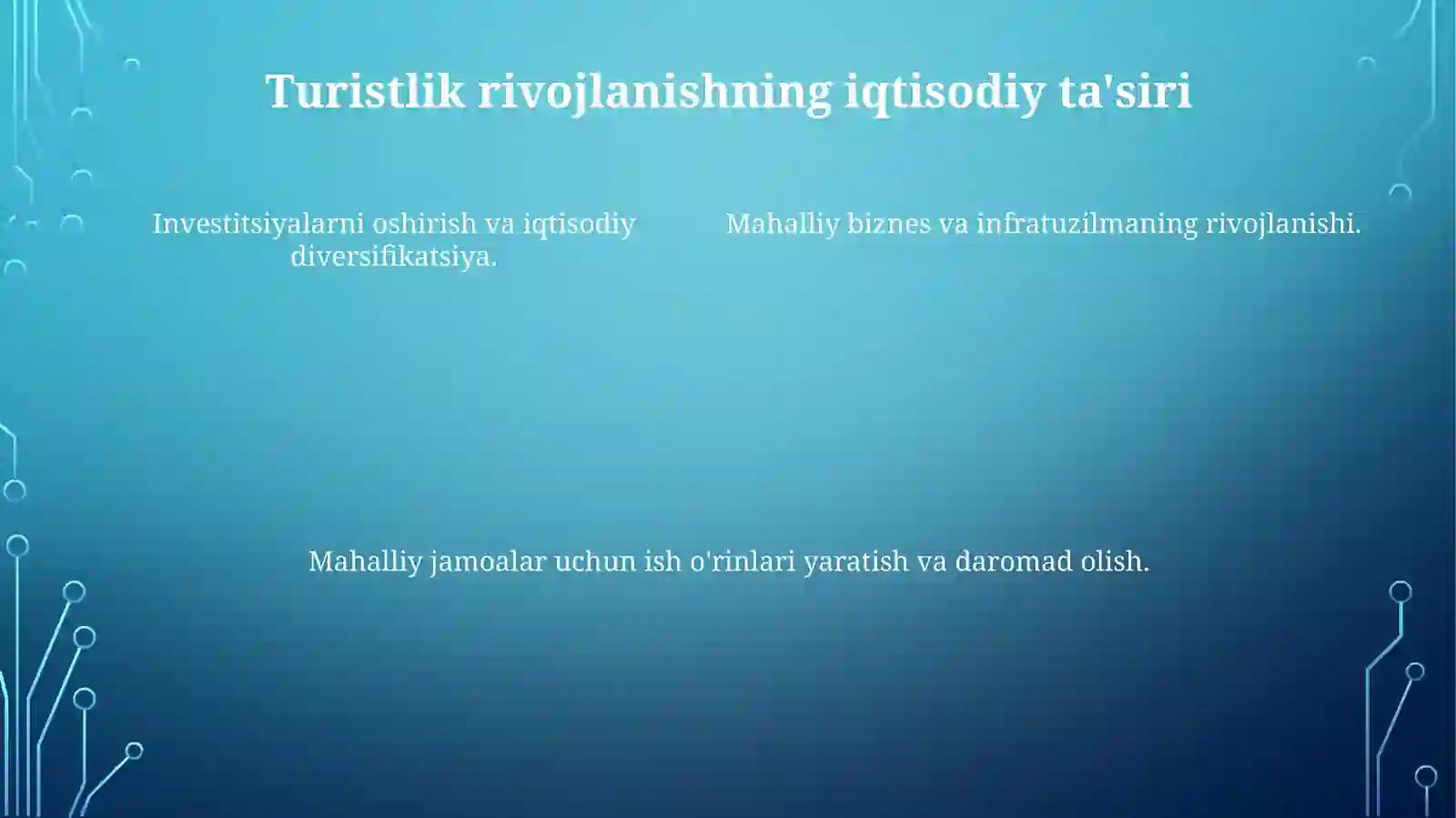 Turistlik rivojlanishning iqtisodiy ta'siri

Investitsiyalarni oshirish va iqtisodiy diversifikatsiya.

Mahalliy biznes va infratuzilmaning rivojlanishi.

Mahalliy jamoalar uchun ish o'rinlari yaratish va daromad olish.